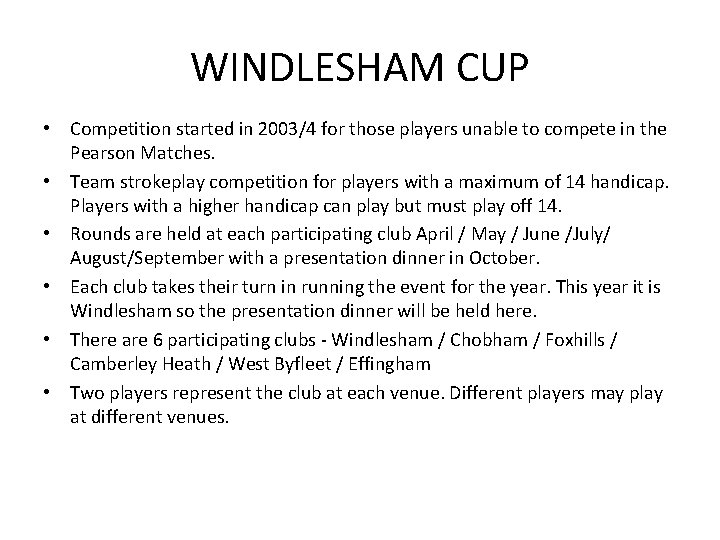 WINDLESHAM CUP

• Competition started in 2003/4 for those players unable to compete in the Pearson Matches.

• Team strokeplay competition for players with a maximum of 14 handicap. Players with a higher handicap can play but must play off 14.

• Rounds are held at each participating club April / May / June /July/ August/September with a presentation dinner in October.

• Each club takes their turn in running the event for the year. This year it is Windlesham so the presentation dinner will be held here.

• There are 6 participating clubs - Windlesham / Chobham / Foxhills / Camberley Heath / West Byfleet / Effingham

• Two players represent the club at each venue. Different players may play at different venues.